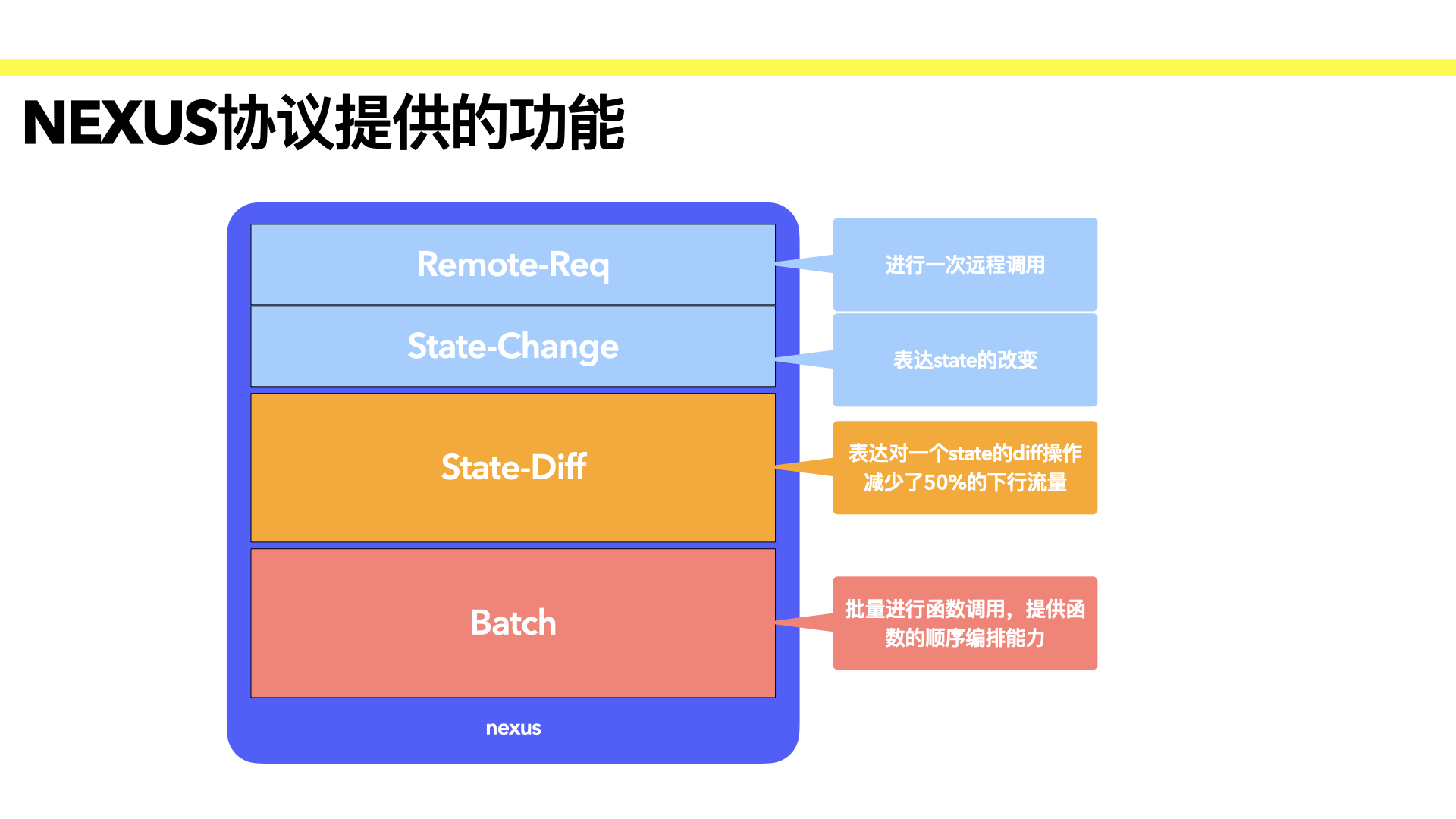 NEXUS协议提供的功能

Remote-Req

进行一次远程调用

State-Change

表达state的改变

State-Diff

表达对一个state的diff操作
减少了50%的下行流量

Batch

批量进行函数调用，提供函数的顺序编排能力

nexus